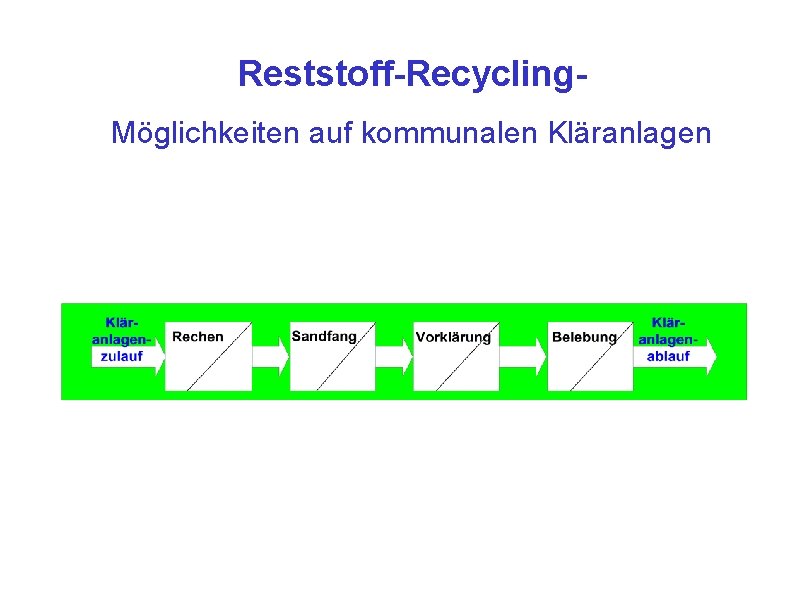 Reststoff-Recycling-

Möglichkeiten auf kommunalen Kläranlagen

Kläranlagenzulauf

Rechen

Sandfang

Vorklärung

Belebung

Kläranlagenablauf